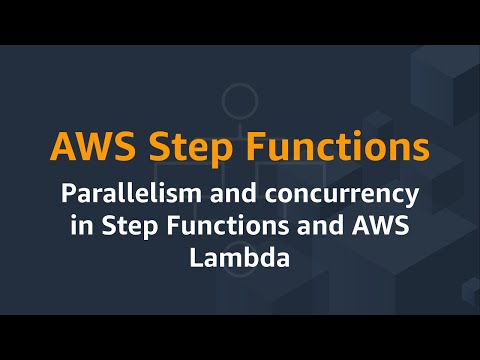 AWS Step Functions

Parallelism and concurrency in Step Functions and AWS Lambda